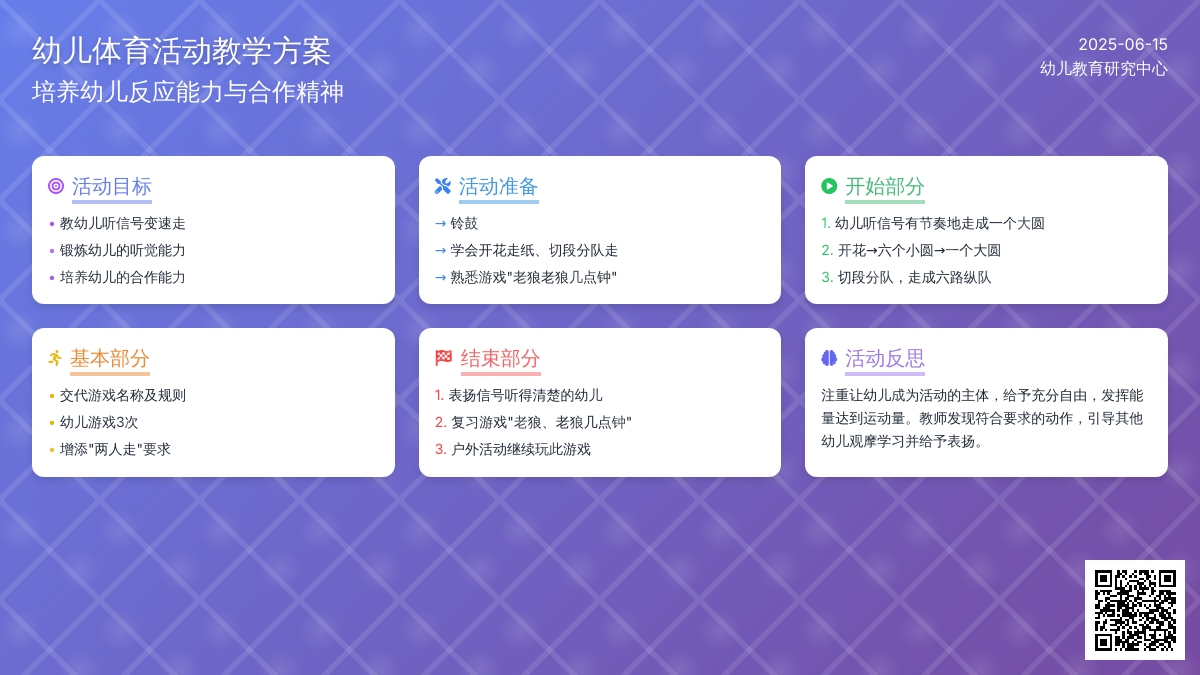 幼儿体育活动教学方案
培养幼儿反应能力与合作精神

2025-06-15
幼儿教育研究中心

活动目标
• 教幼儿听信号变速走
• 锻炼幼儿的听觉能力
• 培养幼儿的合作能力

活动准备
→ 铃鼓
→ 学会开花走纸、切段分队走
→ 熟悉游戏"老狼老狼几点钟"

开始部分
1. 幼儿听信号有节奏地走成一个大圆
2. 开花→六个小圆→一个大圆
3. 切段分队，走成六路纵队

基本部分
• 交代游戏名称及规则
• 幼儿游戏3次
• 增添"两人走"要求

结束部分
1. 表扬信号听得清楚的幼儿
2. 复习游戏"老狼、老狼几点钟"
3. 户外活动继续玩此游戏

活动反思
注重让幼儿成为活动的主体，给予充分自由，发挥能量达到运动量。教师发现符合要求的动作，引导其他幼儿观摩学习并给予表扬。